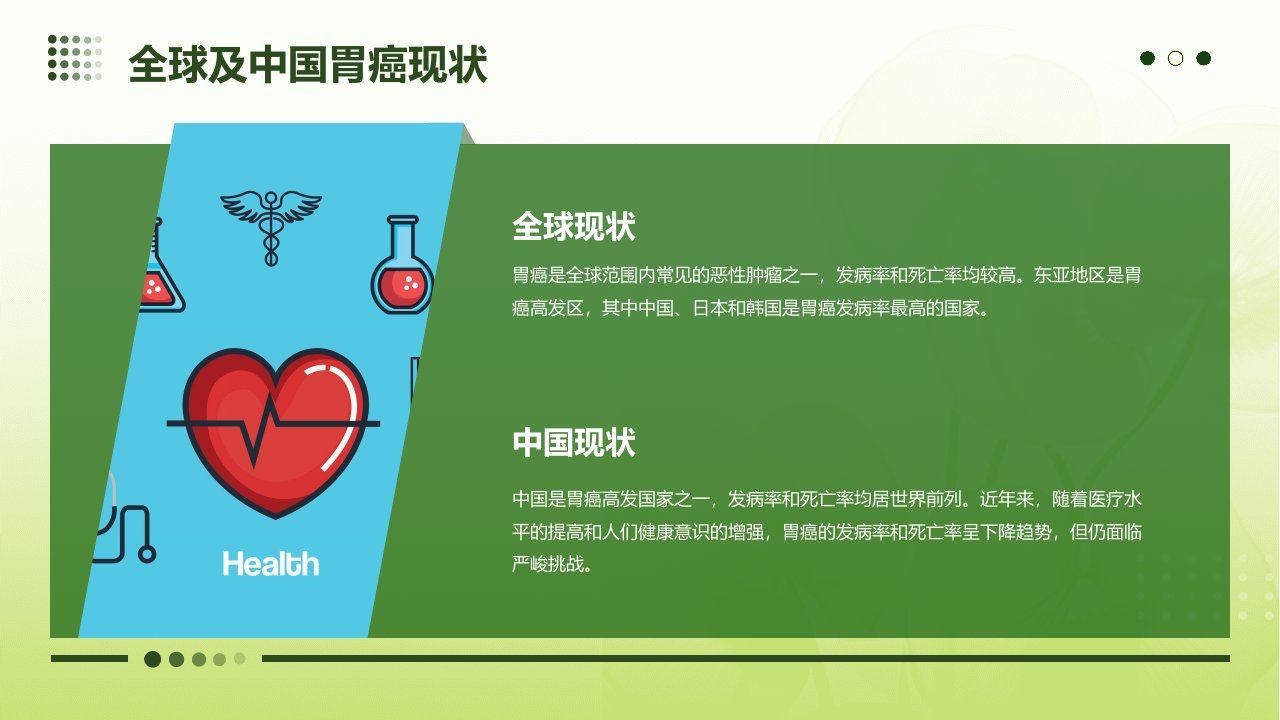 全球及中国胃癌现状

Health

全球现状

胃癌是全球范围内常见的恶性肿瘤之一，发病率和死亡率均较高。东亚地区是胃癌高发区，其中中国、日本和韩国是胃癌发病率最高的国家。

中国现状

中国是胃癌高发国家之一，发病率和死亡率均居世界前列。近年来，随着医疗水平的提高和人们健康意识的增强，胃癌的发病率和死亡率呈下降趋势，但仍面临严峻挑战。